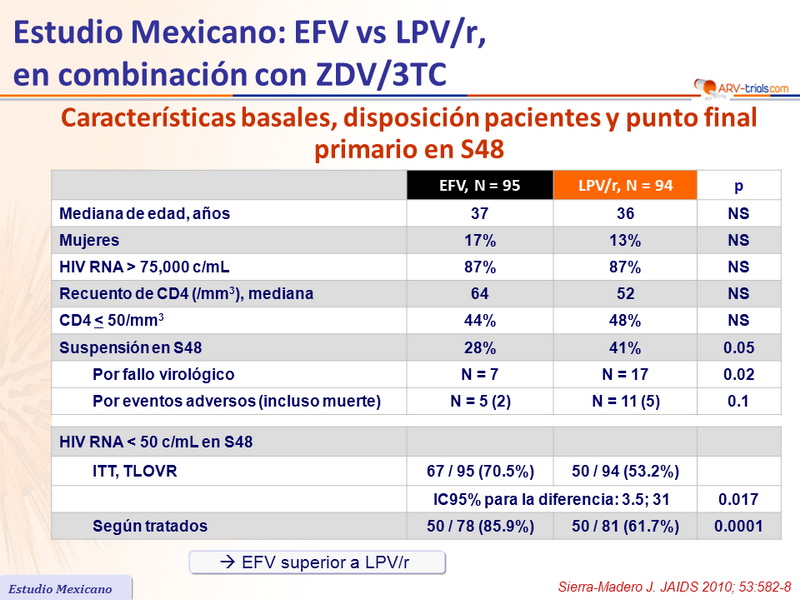 Estudio Mexicano: EFV vs LPV/r, en combinación con ZDV/3TC

ARV-trials.com

Características basales, disposición pacientes y punto final primario en S48

| | EFV, N = 95 | LPV/r, N = 94 | p |
|---|---|---|---|
| Mediana de edad, años | 37 | 36 | NS |
| Mujeres | 17% | 13% | NS |
| HIV RNA > 75,000 c/mL | 87% | 87% | NS |
| Recuento de CD4 (/mm$^3$), mediana | 64 | 52 | NS |
| CD4 $\leq$ 50/mm$^3$ | 44% | 48% | NS |
| Suspensión en S48 | 28% | 41% | 0.05 |
| Por fallo virológico | N = 7 | N = 17 | 0.02 |
| Por eventos adversos (incluso muerte) | N = 5 (2) | N = 11 (5) | 0.1 |

| | | | |
|---|---|---|---|
| HIV RNA < 50 c/mL en S48 | | | |
| ITT, TLOVR | 67 / 95 (70.5%) | 50 / 94 (53.2%) | |
| | IC95% para la diferencia: 3.5; 31 | | 0.017 |
| Según tratados | 50 / 78 (85.9%) | 50 / 81 (61.7%) | 0.0001 |

→ EFV superior a LPV/r

Estudio Mexicano

Sierra-Madero J. JAIDS 2010; 53:582-8